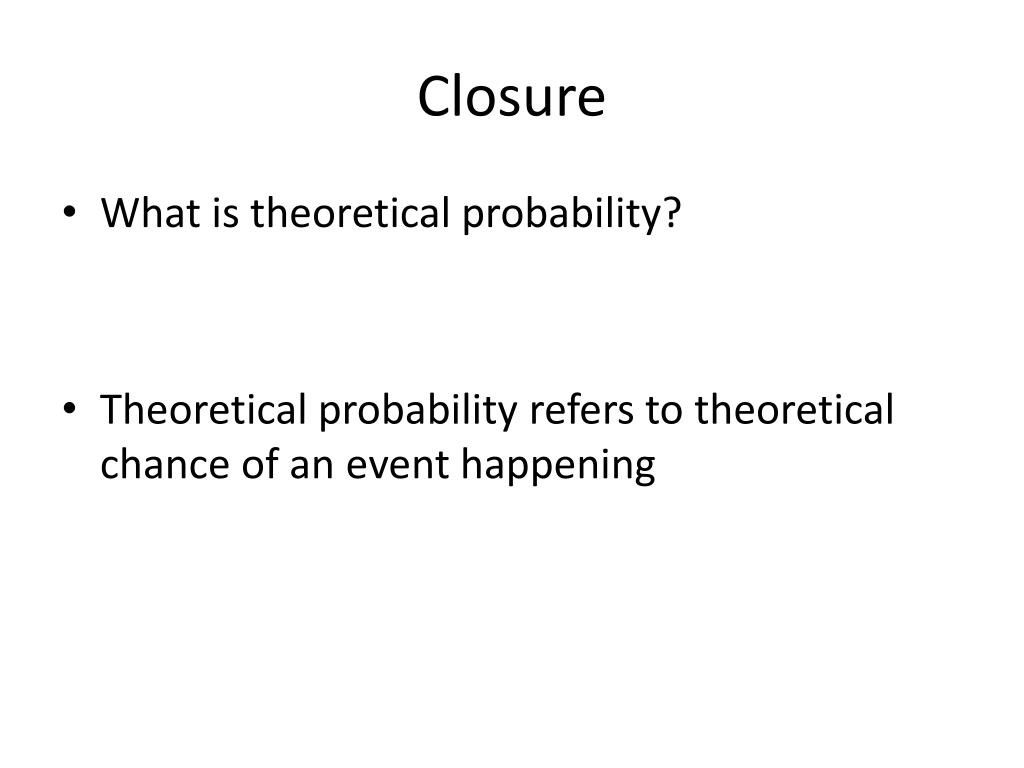 Closure

• What is theoretical probability?

• Theoretical probability refers to theoretical chance of an event happening